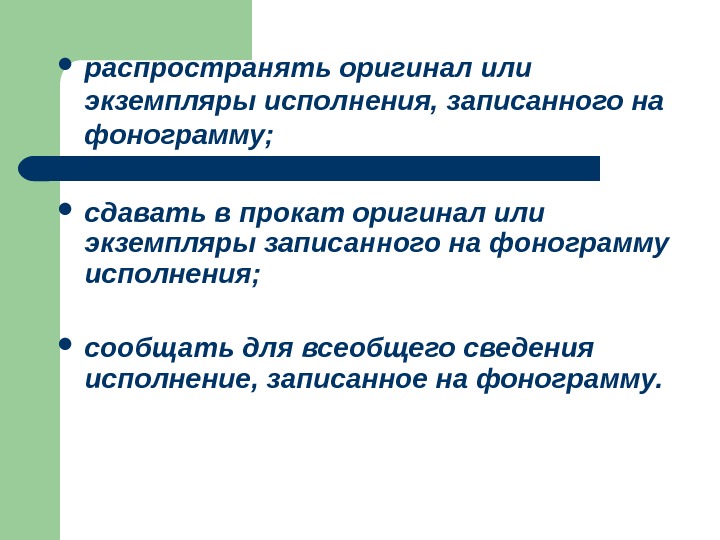 • распространять оригинал или экземпляры исполнения, записанного на фонограмму;

• сдавать в прокат оригинал или экземпляры записанного на фонограмму исполнения;

• сообщать для всеобщего сведения исполнение, записанное на фонограмму.